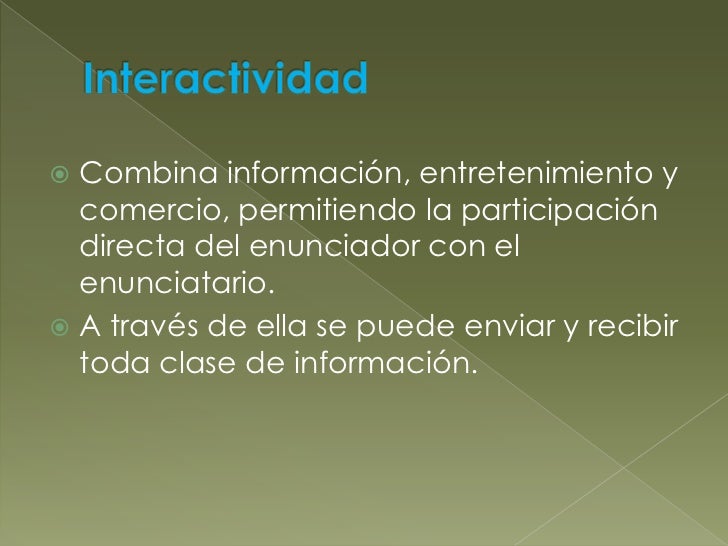 Interactividad

Combina información, entretenimiento y comercio, permitiendo la participación directa del enunciador con el enunciatario.

A través de ella se puede enviar y recibir toda clase de información.